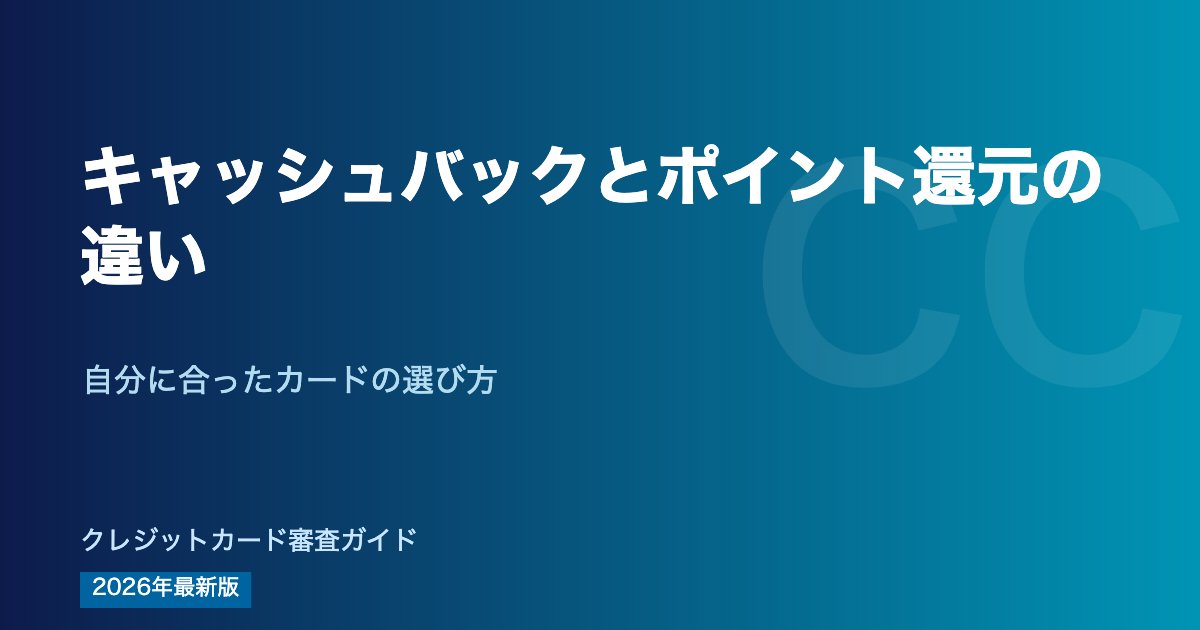 キャッシュバックとポイント還元の違い

CC

自分に合ったカードの選び方

クレジットカード審査ガイド

2026年最新版